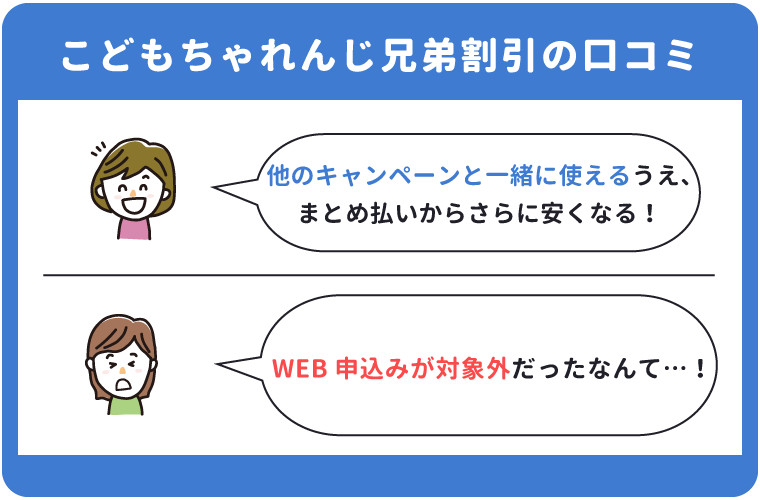 こどもちゃれんじ兄弟割引の口コミ

他のキャンペーンと一緒に使えるうえ、まとめ払いからさらに安くなる！

WEB 申込みが対象外だったなんて…！